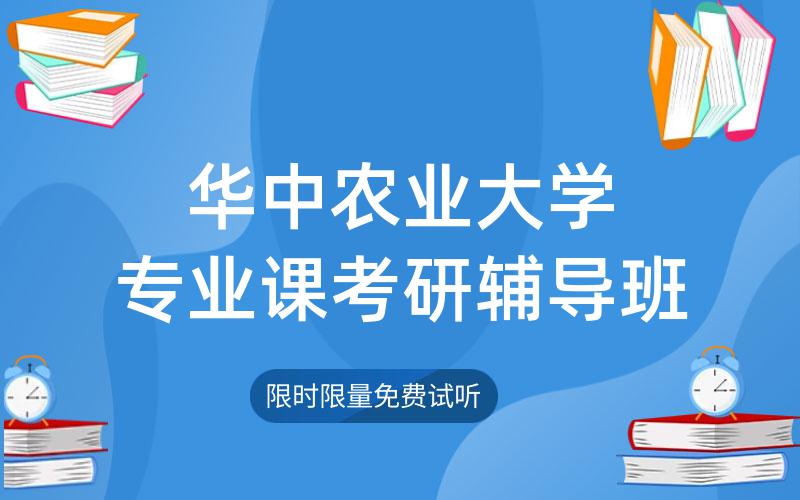 华中农业大学
专业课考研辅导班

限时限量免费试听